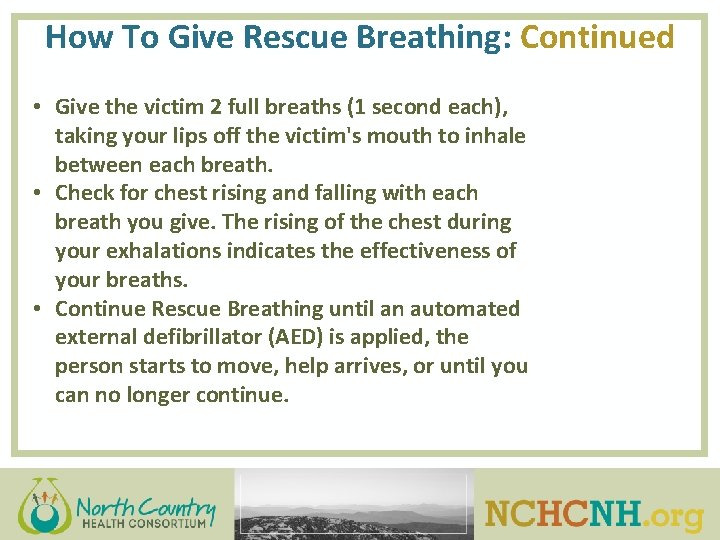 How To Give Rescue Breathing: Continued

• Give the victim 2 full breaths (1 second each), taking your lips off the victim's mouth to inhale between each breath.
• Check for chest rising and falling with each breath you give. The rising of the chest during your exhalations indicates the effectiveness of your breaths.
• Continue Rescue Breathing until an automated external defibrillator (AED) is applied, the person starts to move, help arrives, or until you can no longer continue.

North Country HEALTH CONSORTIUM

NCHCNH.org